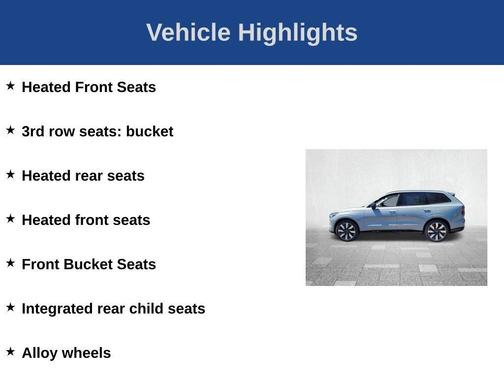 Vehicle Highlights

★ Heated Front Seats

★ 3rd row seats: bucket

★ Heated rear seats

★ Heated front seats

★ Front Bucket Seats

★ Integrated rear child seats

★ Alloy wheels